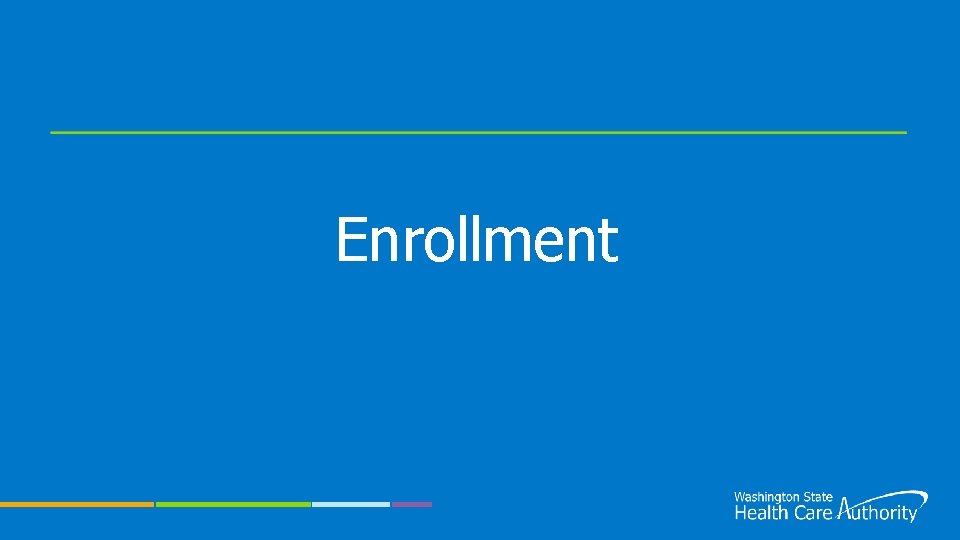 Enrollment

Washington State
Health Care Authority